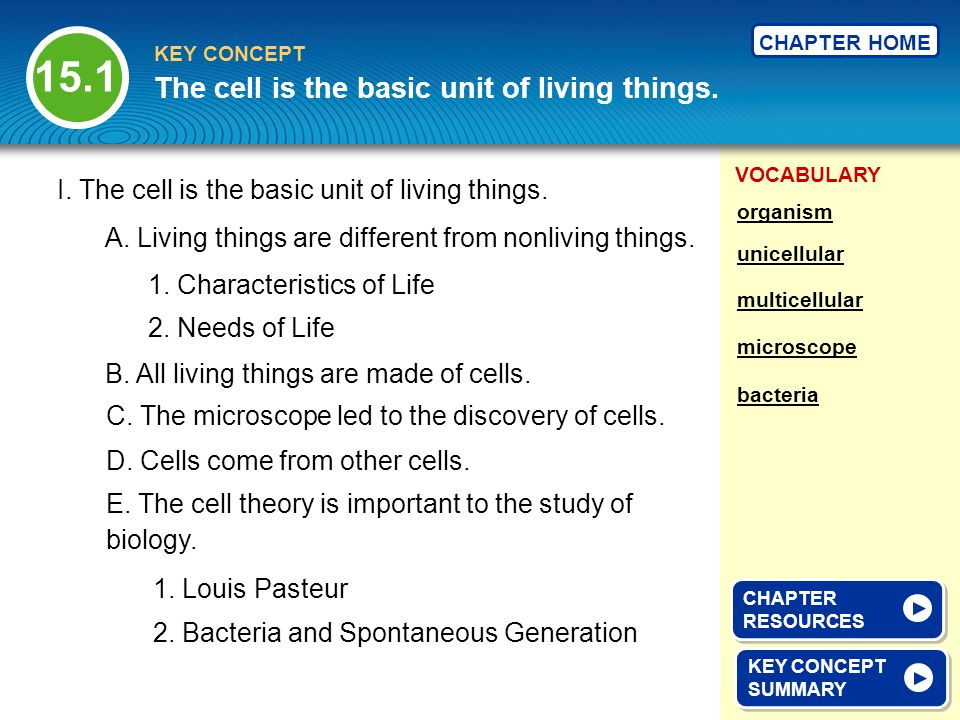 15.1

KEY CONCEPT

The cell is the basic unit of living things.

CHAPTER HOME

I. The cell is the basic unit of living things.

A. Living things are different from nonliving things.

1. Characteristics of Life

2. Needs of Life

B. All living things are made of cells.

C. The microscope led to the discovery of cells.

D. Cells come from other cells.

E. The cell theory is important to the study of biology.

1. Louis Pasteur

2. Bacteria and Spontaneous Generation

VOCABULARY

organism

unicellular

multicellular

microscope

bacteria

CHAPTER RESOURCES

KEY CONCEPT SUMMARY